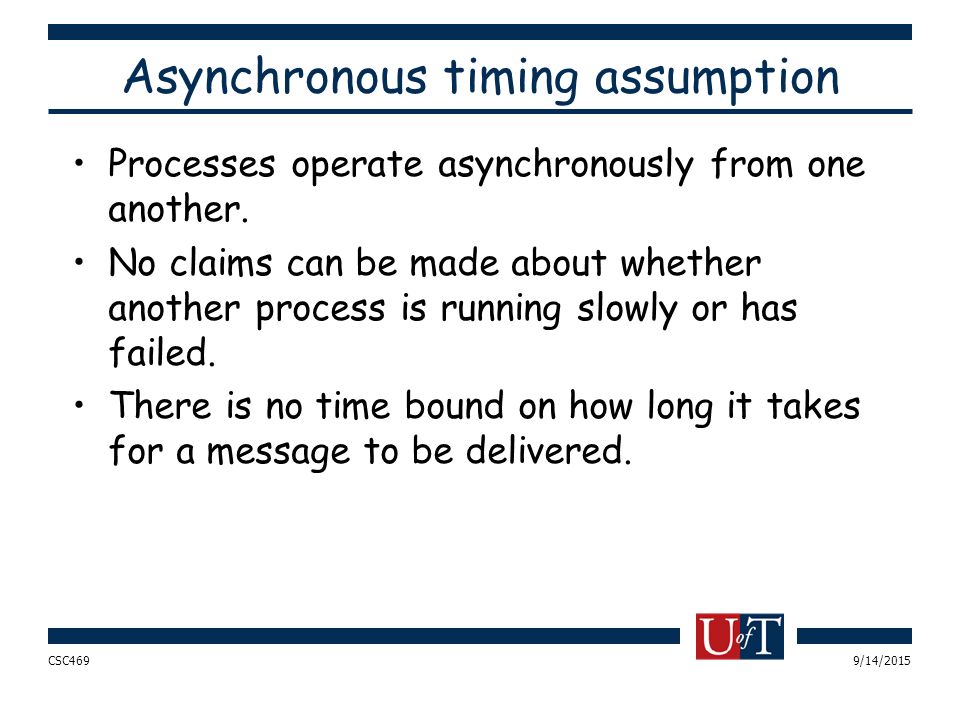 Asynchronous timing assumption

• Processes operate asynchronously from one another.

• No claims can be made about whether another process is running slowly or has failed.

• There is no time bound on how long it takes for a message to be delivered.

UofT

CSC469

9/14/2015